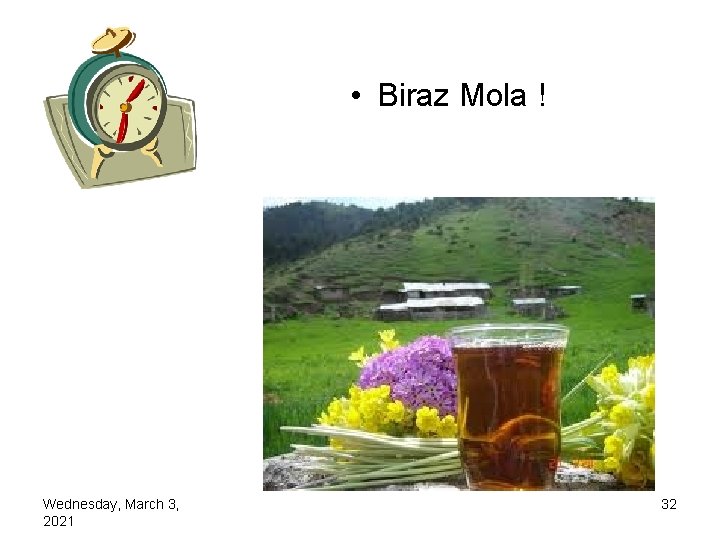 • Biraz Mola !

Wednesday, March 3, 2021

32